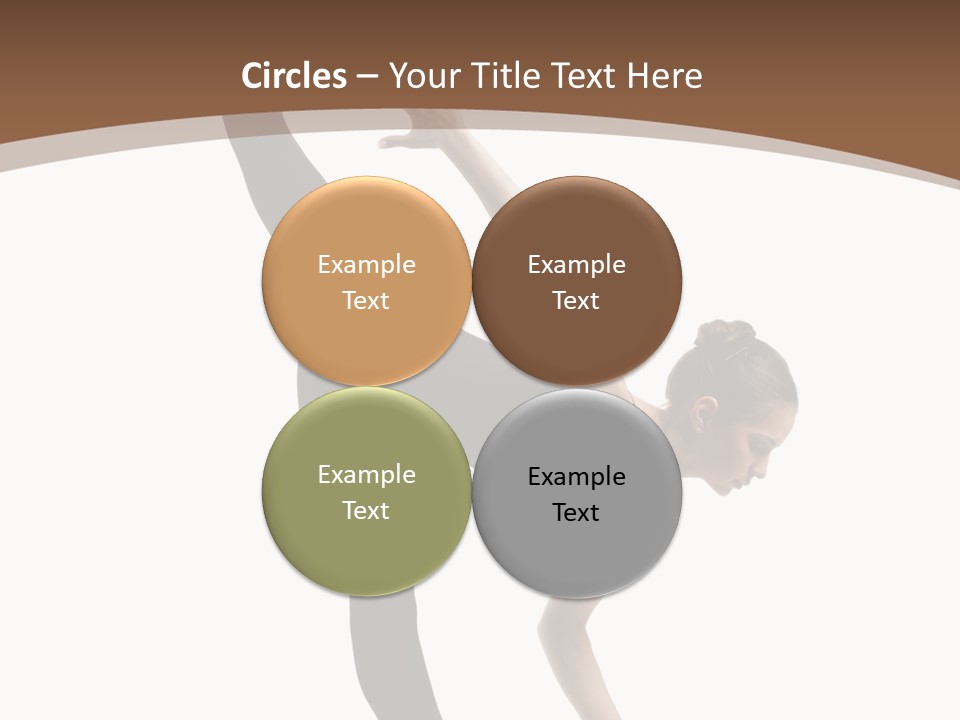 Circles – Your Title Text Here

Example Text

Example Text

Example Text

Example Text